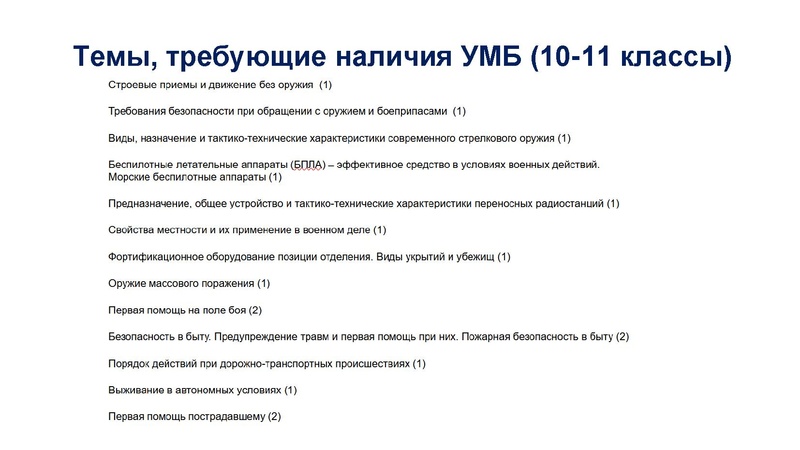 Темы, требующие наличия УМБ (10-11 классы)

Строевые приемы и движение без оружия (1)

Требования безопасности при обращении с оружием и боеприпасами (1)

Виды, назначение и тактико-технические характеристики современного стрелкового оружия (1)

Беспилотные летательные аппараты (БПЛА) – эффективное средство в условиях военных действий. Морские беспилотные аппараты (1)

Предназначение, общее устройство и тактико-технические характеристики переносных радиостанций (1)

Свойства местности и их применение в военном деле (1)

Фортификационное оборудование позиции отделения. Виды укрытий и убежищ (1)

Оружие массового поражения (1)

Первая помощь на поле боя (2)

Безопасность в быту. Предупреждение травм и первая помощь при них. Пожарная безопасность в быту (2)

Порядок действий при дорожно-транспортных происшествиях (1)

Выживание в автономных условиях (1)

Первая помощь пострадавшему (2)